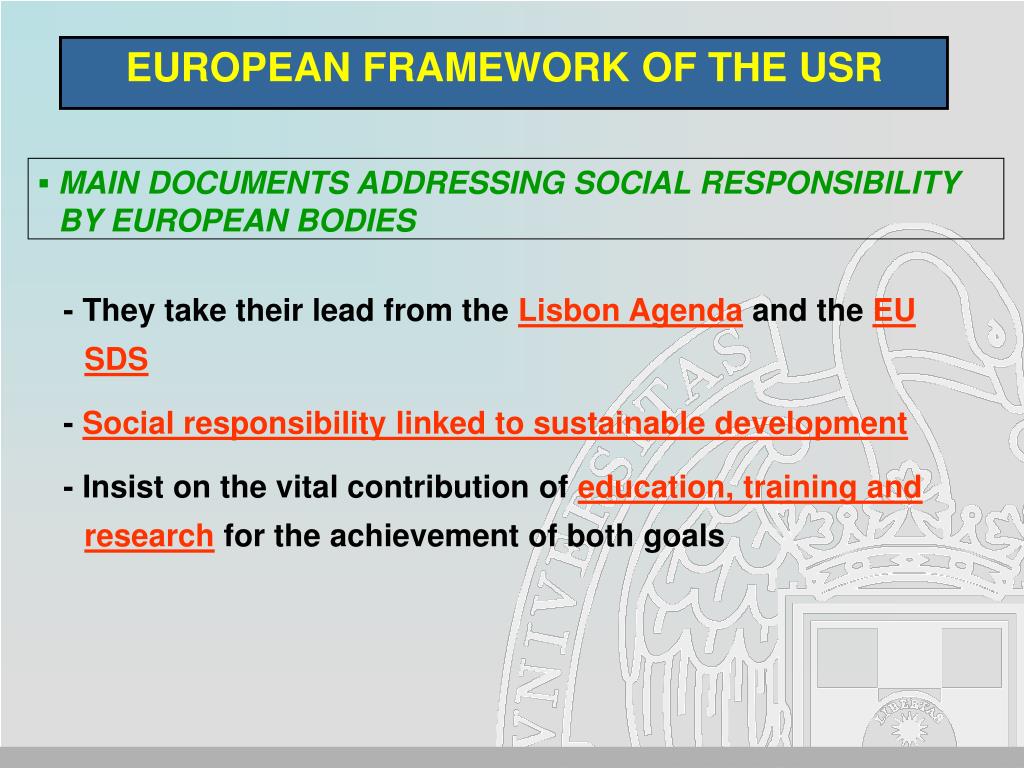 EUROPEAN FRAMEWORK OF THE USR

▪ MAIN DOCUMENTS ADDRESSING SOCIAL RESPONSIBILITY BY EUROPEAN BODIES

- They take their lead from the Lisbon Agenda and the EU SDS

- Social responsibility linked to sustainable development

- Insist on the vital contribution of education, training and research for the achievement of both goals

UNIVERSITAS

LIBERTAS